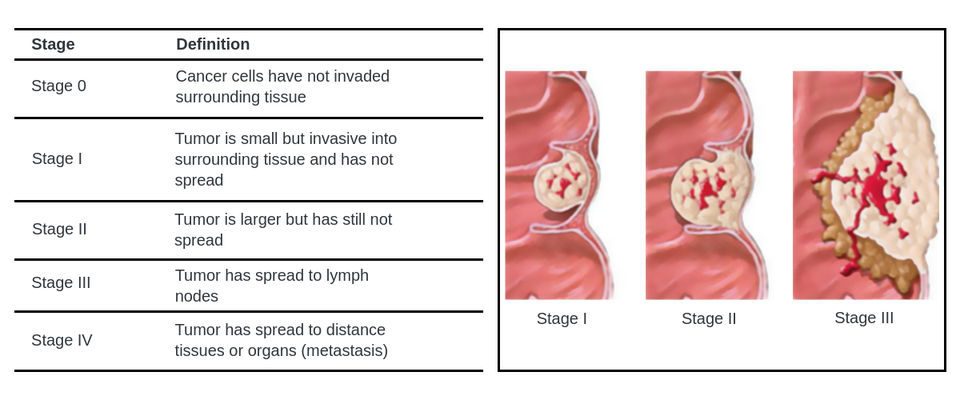 | Stage | Definition |
|---|---|
| Stage 0 | Cancer cells have not invaded surrounding tissue |
| Stage I | Tumor is small but invasive into surrounding tissue and has not spread |
| Stage II | Tumor is larger but has still not spread |
| Stage III | Tumor has spread to lymph nodes |
| Stage IV | Tumor has spread to distance tissues or organs (metastasis) |

Stage I

Stage II

Stage III